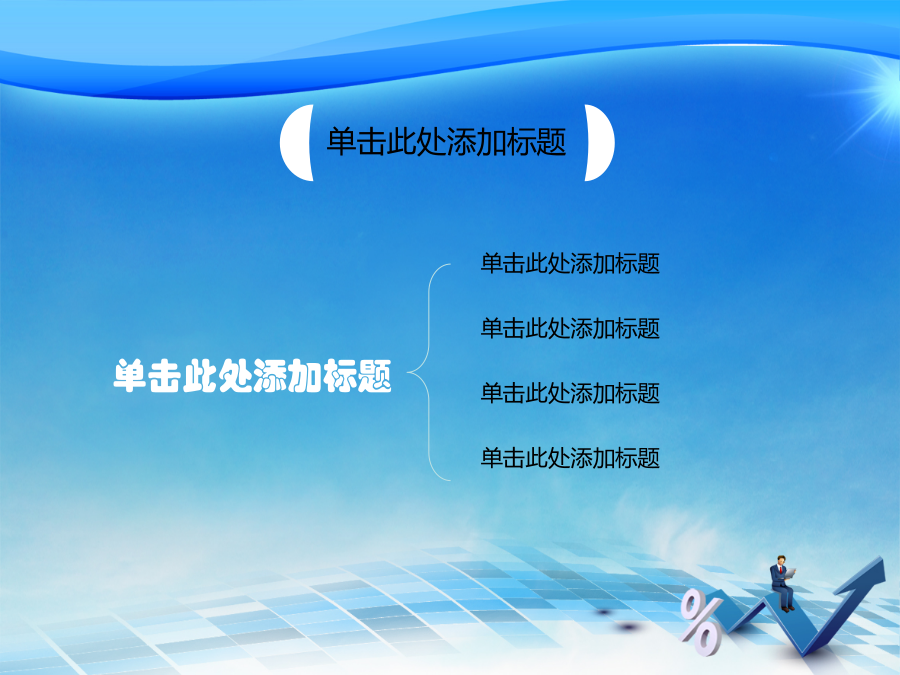 单击此处添加标题

单击此处添加标题

单击此处添加标题

单击此处添加标题

单击此处添加标题

单击此处添加标题

%